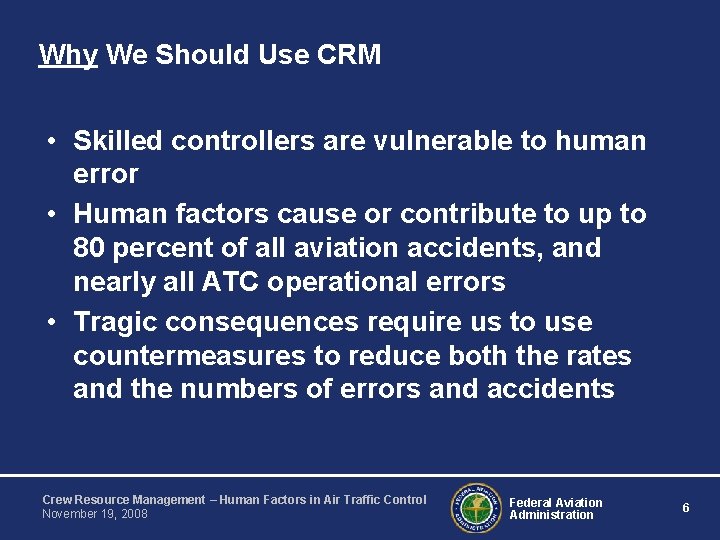 Why We Should Use CRM

• Skilled controllers are vulnerable to human error

• Human factors cause or contribute to up to 80 percent of all aviation accidents, and nearly all ATC operational errors

• Tragic consequences require us to use countermeasures to reduce both the rates and the numbers of errors and accidents

Crew Resource Management – Human Factors in Air Traffic Control
November 19, 2008

FEDERAL AVIATION ADMINISTRATION

Federal Aviation Administration

6